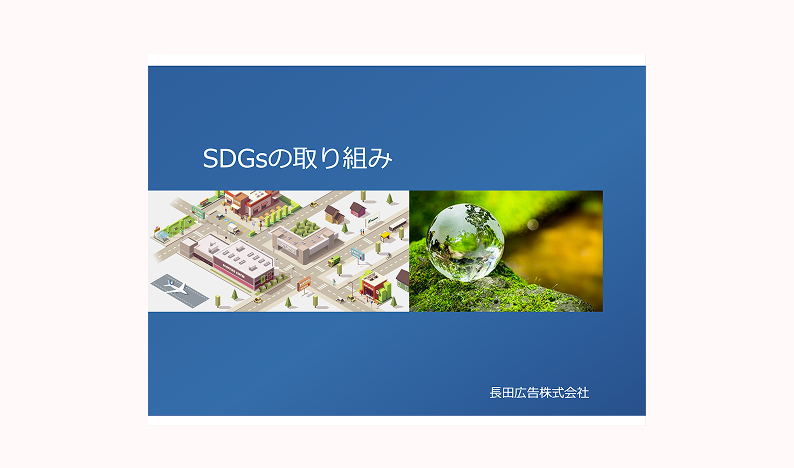 SDGsの取り組み

長田広告株式会社